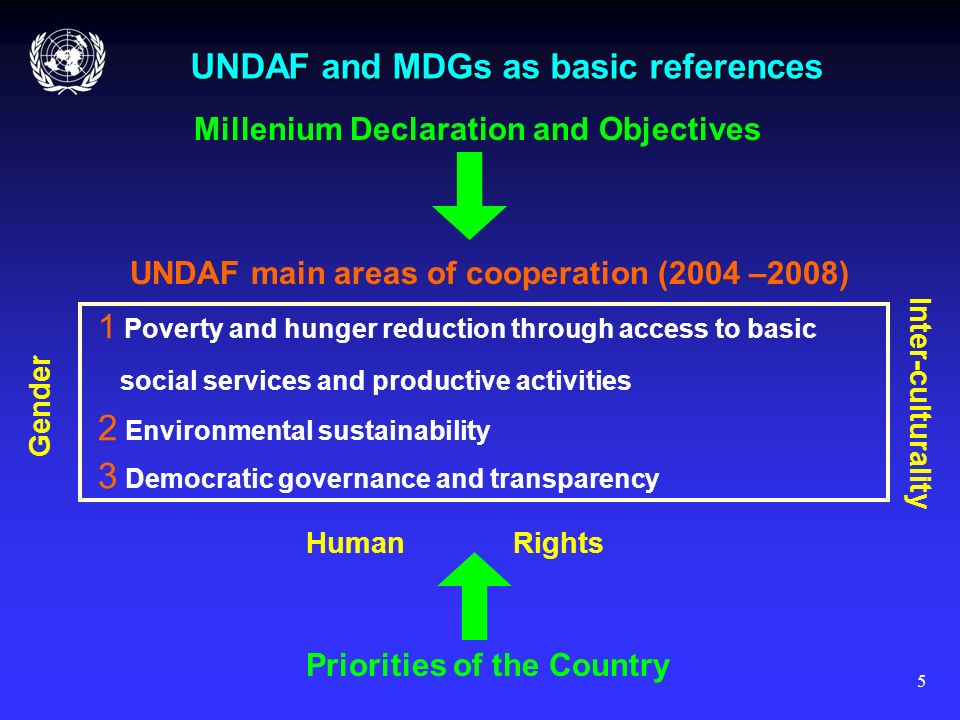 UNDAF and MDGs as basic references

Millenium Declaration and Objectives

UNDAF main areas of cooperation (2004 –2008)

Gender

1 Poverty and hunger reduction through access to basic social services and productive activities

2 Environmental sustainability

3 Democratic governance and transparency

Inter-culturality

Human Rights

Priorities of the Country

5